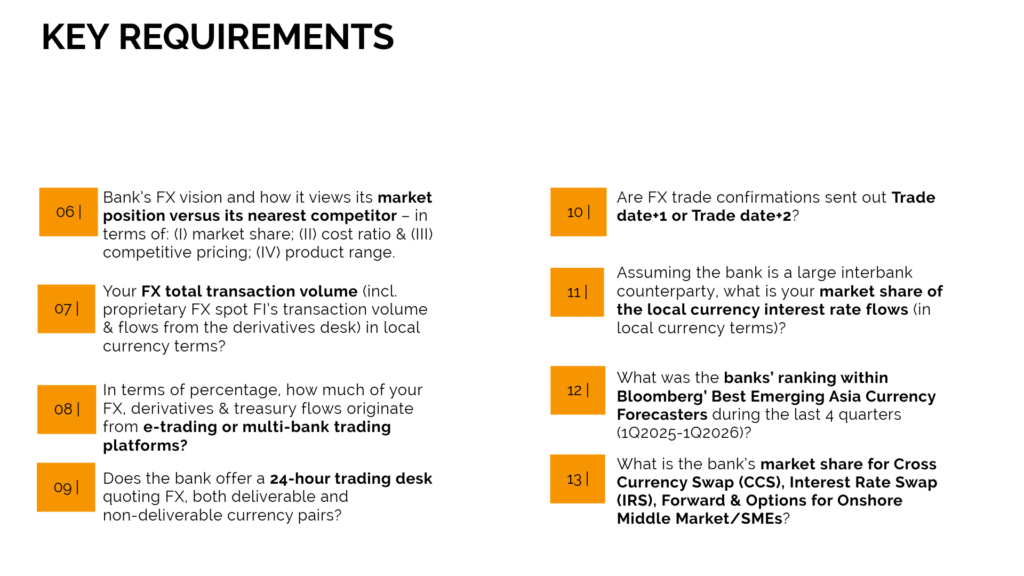 KEY REQUIREMENTS

06 | Bank's FX vision and how it views its market position versus its nearest competitor – in terms of: (I) market share; (II) cost ratio & (III) competitive pricing; (IV) product range.

07 | Your FX total transaction volume (incl. proprietary FX spot FI's transaction volume & flows from the derivatives desk) in local currency terms?

08 | In terms of percentage, how much of your FX, derivatives & treasury flows originate from e-trading or multi-bank trading platforms?

09 | Does the bank offer a 24-hour trading desk quoting FX, both deliverable and non-deliverable currency pairs?

10 | Are FX trade confirmations sent out Trade date+1 or Trade date+2?

11 | Assuming the bank is a large interbank counterparty, what is your market share of the local currency interest rate flows (in local currency terms)?

12 | What was the banks' ranking within Bloomberg' Best Emerging Asia Currency Forecasters during the last 4 quarters (1Q2025-1Q2026)?

13 | What is the bank's market share for Cross Currency Swap (CCS), Interest Rate Swap (IRS), Forward & Options for Onshore Middle Market/SMEs?